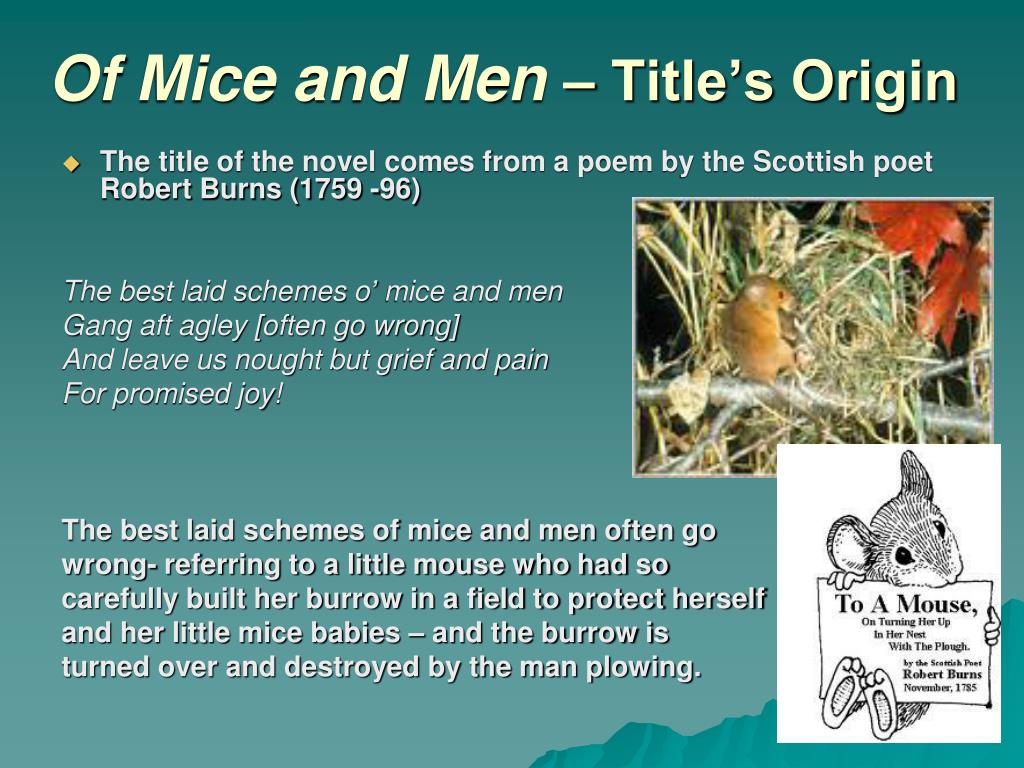 Of Mice and Men – Title's Origin

The title of the novel comes from a poem by the Scottish poet Robert Burns (1759 -96)

The best laid schemes o' mice and men
Gang aft agley [often go wrong]
And leave us nought but grief and pain
For promised joy!

The best laid schemes of mice and men often go wrong- referring to a little mouse who had so carefully built her burrow in a field to protect herself and her little mice babies – and the burrow is turned over and destroyed by the man plowing.

To A Mouse,
On Turning Her Up
In Her Nest
With The Plough.
by the Scottish Poet
Robert Burns
November, 1785